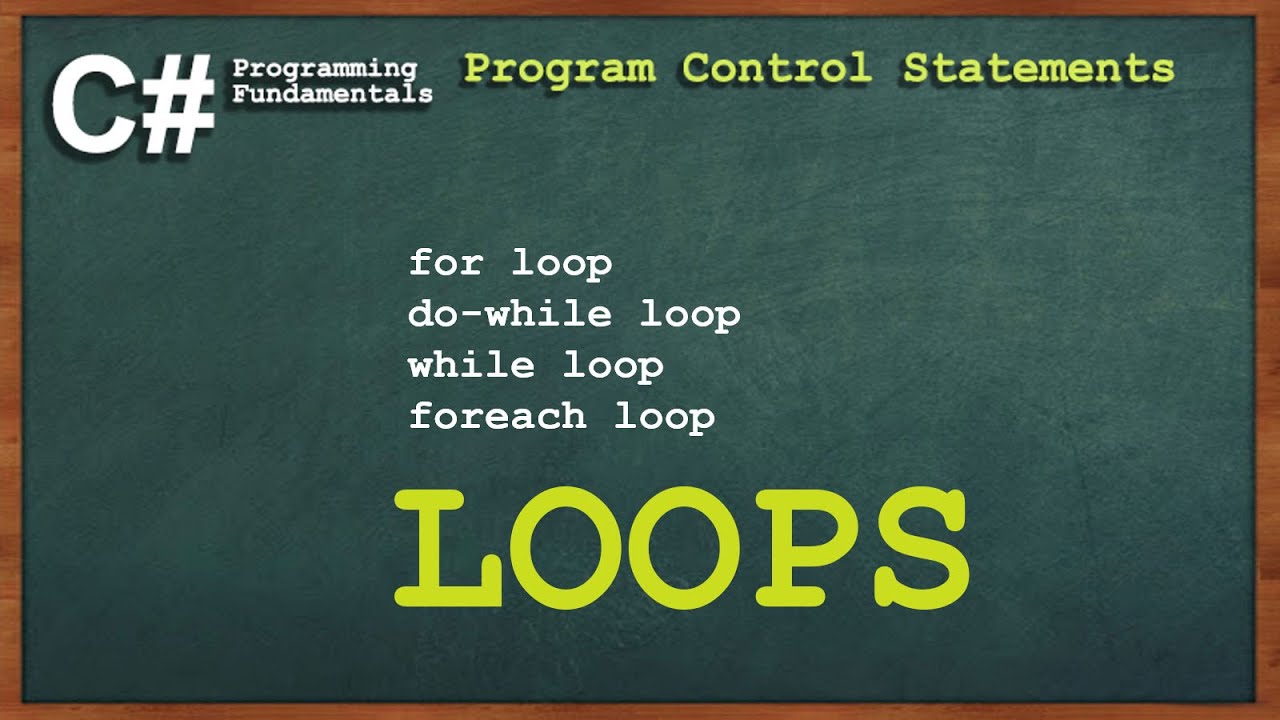 C# Programming Fundamentals

Program Control Statements

for loop
do-while loop
while loop
foreach loop

LOOPS